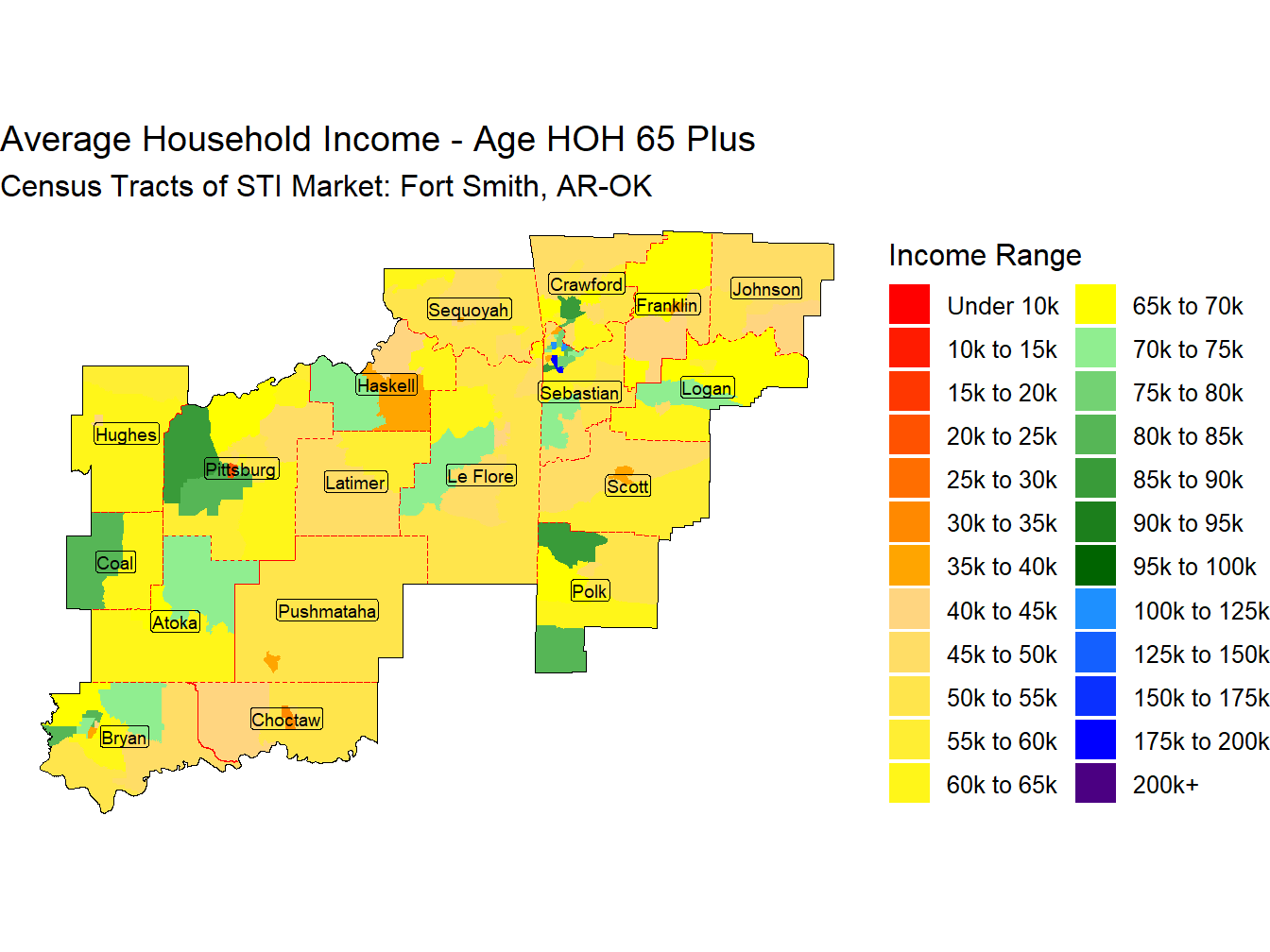 Average Household Income - Age HOH 65 Plus
Census Tracts of STI Market: Fort Smith, AR-OK

Crawford
Johnson
Sequoyah
Franklin
Haskell
Sebastian
Logan
Hughes
Pittsburg
Latimer
Le Flore
Scott
Coal
Polk
Atoka
Pushmataha
Choctaw
Bryan

Income Range
Under 10k
10k to 15k
15k to 20k
20k to 25k
25k to 30k
30k to 35k
35k to 40k
40k to 45k
45k to 50k
50k to 55k
55k to 60k
60k to 65k
65k to 70k
70k to 75k
75k to 80k
80k to 85k
85k to 90k
90k to 95k
95k to 100k
100k to 125k
125k to 150k
150k to 175k
175k to 200k
200k+